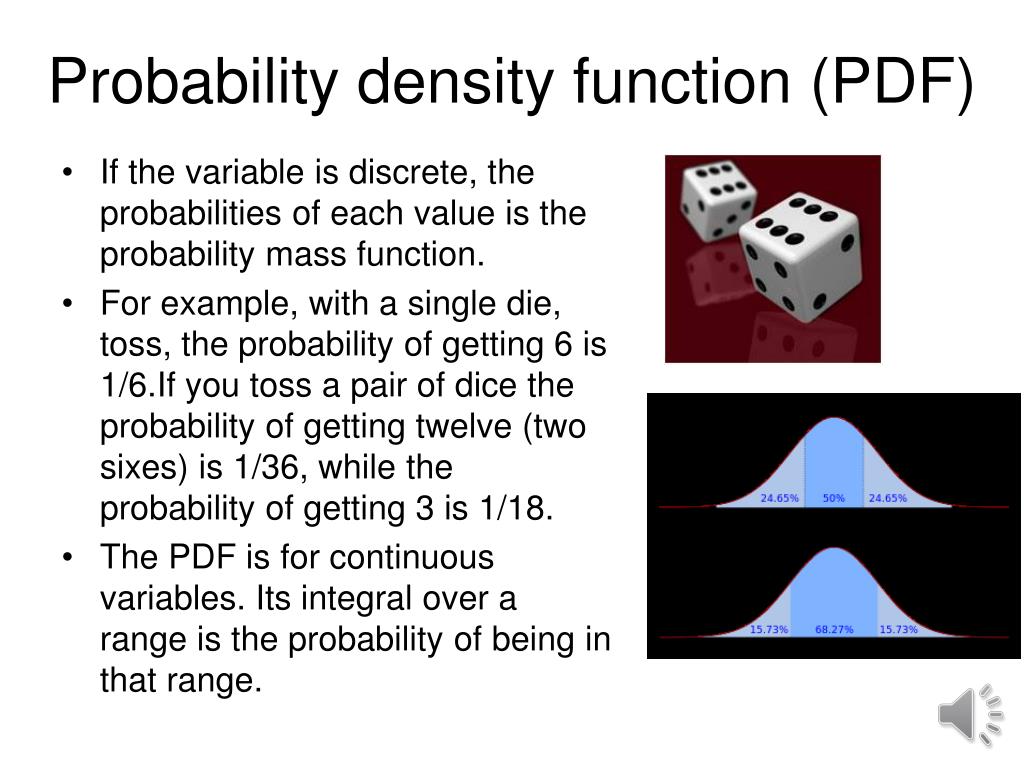 Probability density function (PDF)

• If the variable is discrete, the probabilities of each value is the probability mass function.
• For example, with a single die, toss, the probability of getting 6 is 1/6.If you toss a pair of dice the probability of getting twelve (two sixes) is 1/36, while the probability of getting 3 is 1/18.
• The PDF is for continuous variables. Its integral over a range is the probability of being in that range.

24.65% 50% 24.65%

15.73% 68.27% 15.73%